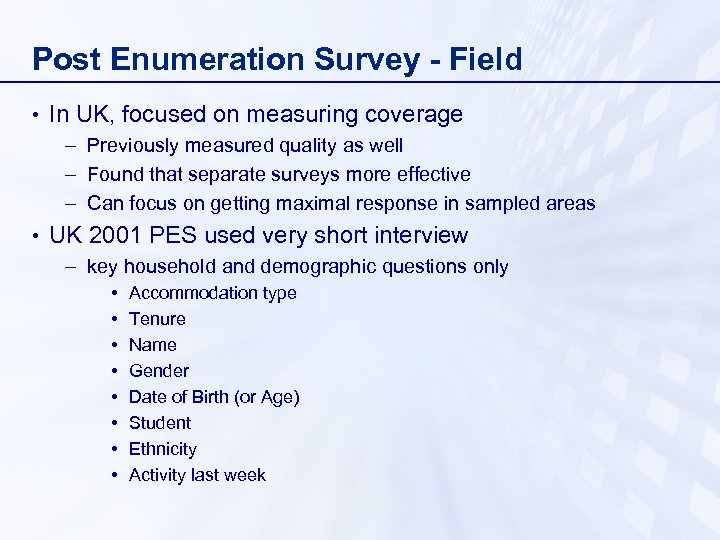 Post Enumeration Survey - Field

• In UK, focused on measuring coverage
– Previously measured quality as well
– Found that separate surveys more effective
– Can focus on getting maximal response in sampled areas

• UK 2001 PES used very short interview
– key household and demographic questions only
• Accommodation type
• Tenure
• Name
• Gender
• Date of Birth (or Age)
• Student
• Ethnicity
• Activity last week